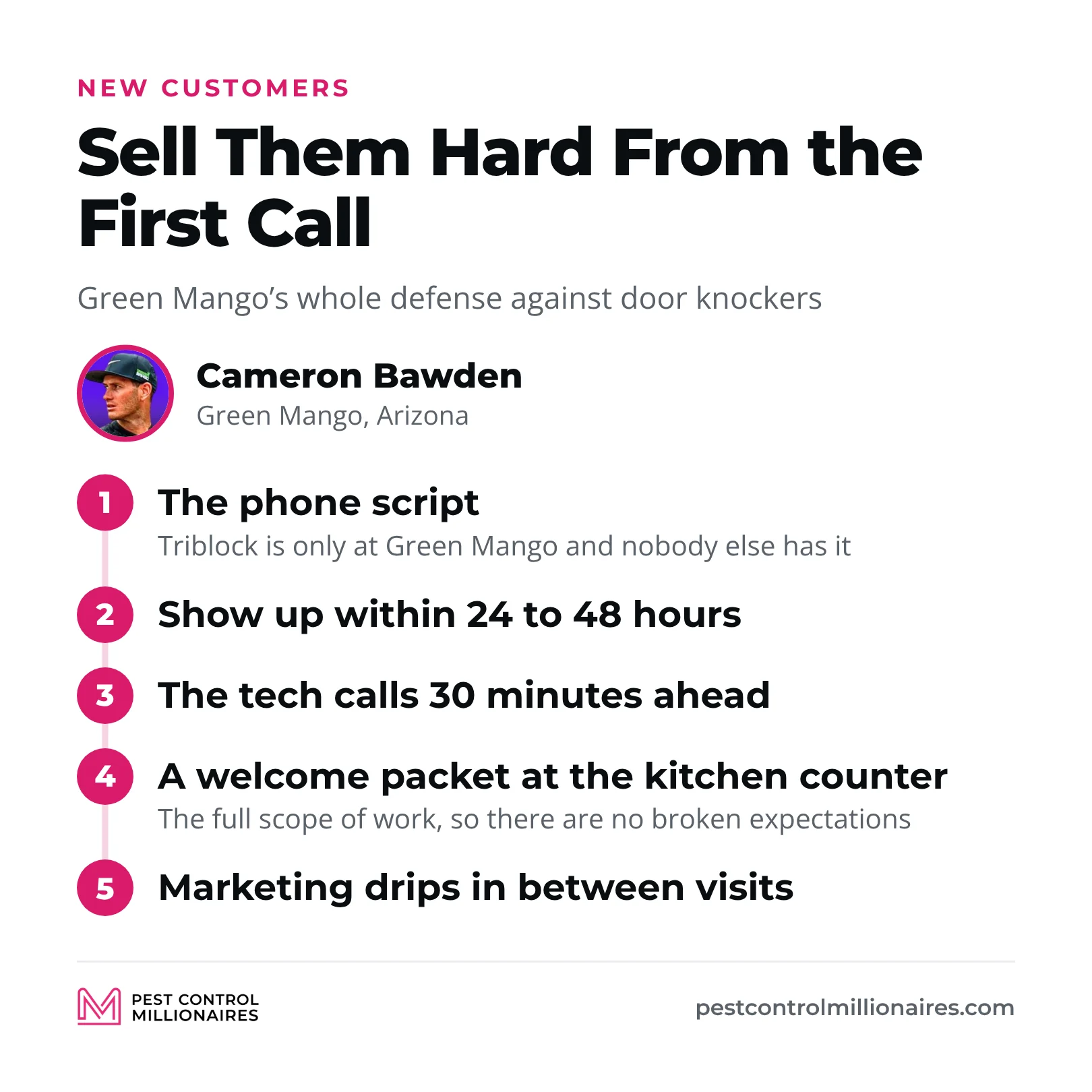 NEW CUSTOMERS

Sell Them Hard From the First Call

Green Mango's whole defense against door knockers

Cameron Bawden
Green Mango, Arizona

1 The phone script
Triblock is only at Green Mango and nobody else has it

2 Show up within 24 to 48 hours

3 The tech calls 30 minutes ahead

4 A welcome packet at the kitchen counter
The full scope of work, so there are no broken expectations

5 Marketing drips in between visits

PEST CONTROL
MILLIONAIRES

pestcontrolmillionaires.com